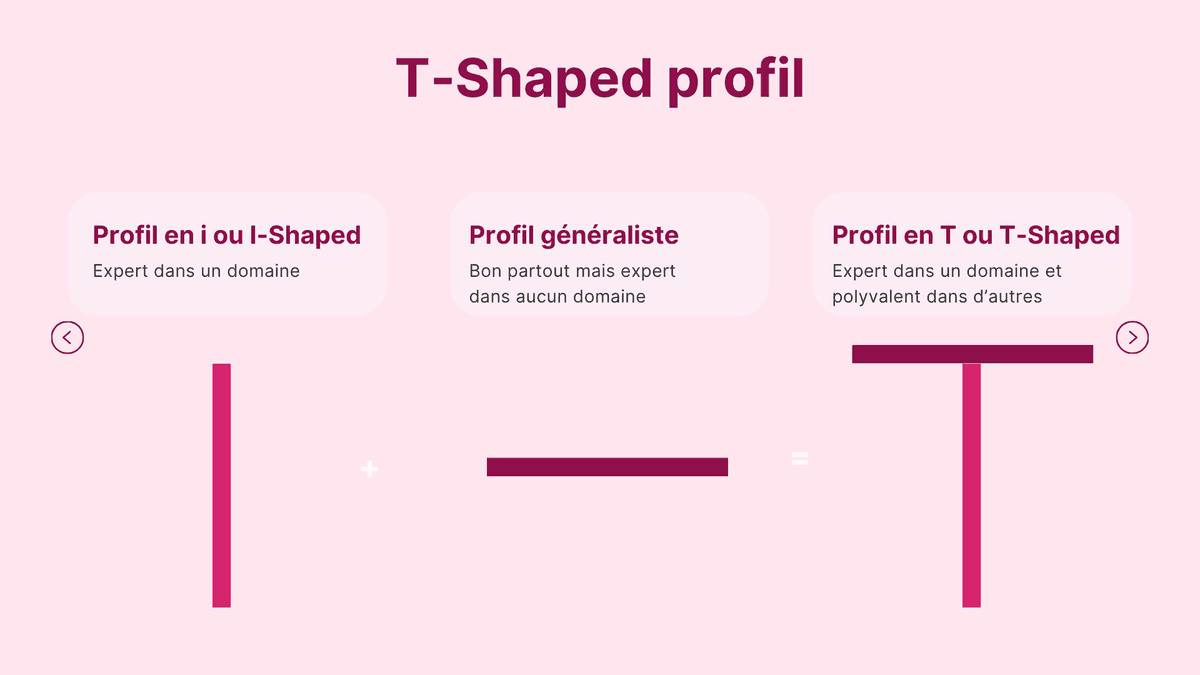 T-Shaped profil

Profil en i ou I-Shaped
Expert dans un domaine

Profil généraliste
Bon partout mais expert dans aucun domaine

Profil en T ou T-Shaped
Expert dans un domaine et polyvalent dans d'autres

+

=